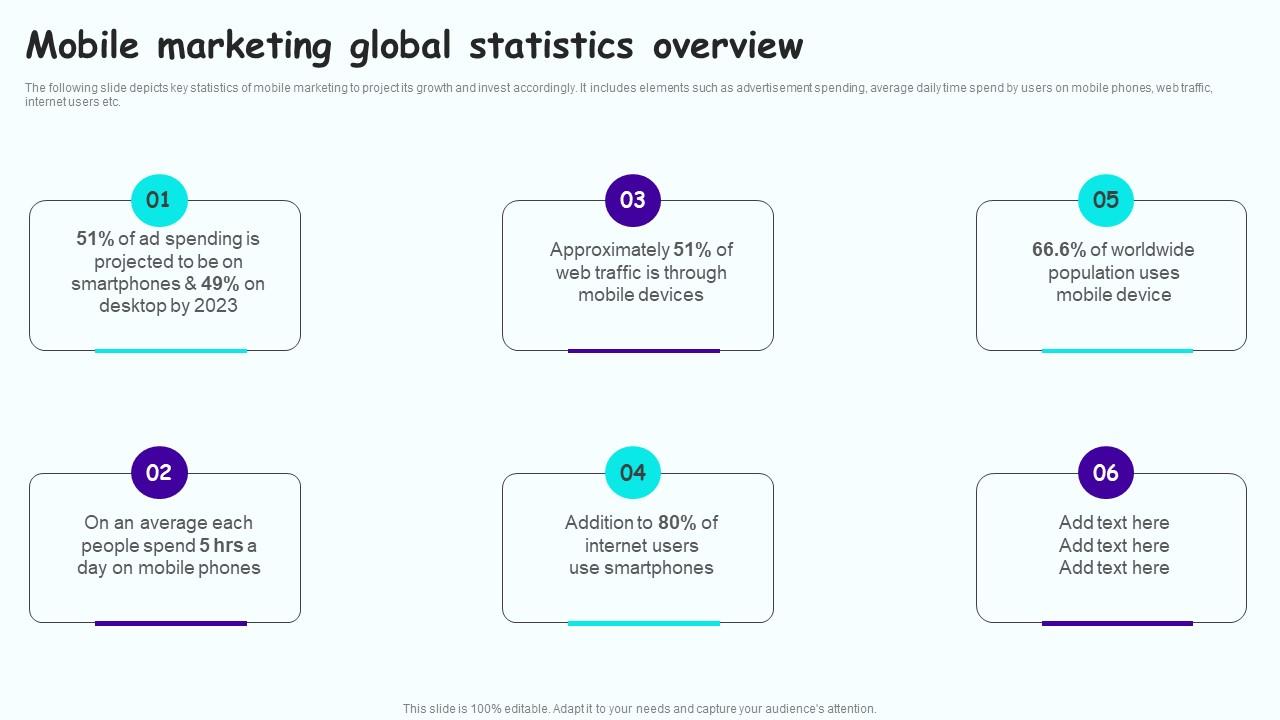 Mobile marketing global statistics overview

The following slide depicts key statistics of mobile marketing to project its growth and invest accordingly. It includes elements such as advertisement spending, average daily time spend by users on mobile phones, web traffic, internet users etc.

01

51% of ad spending is projected to be on smartphones & 49% on desktop by 2023

02

On an average each people spend 5 hrs a day on mobile phones

03

Approximately 51% of web traffic is through mobile devices

04

Addition to 80% of internet users use smartphones

05

66.6% of worldwide population uses mobile device

06

Add text here
Add text here
Add text here

This slide is 100% editable. Adapt it to your needs and capture your audience's attention.